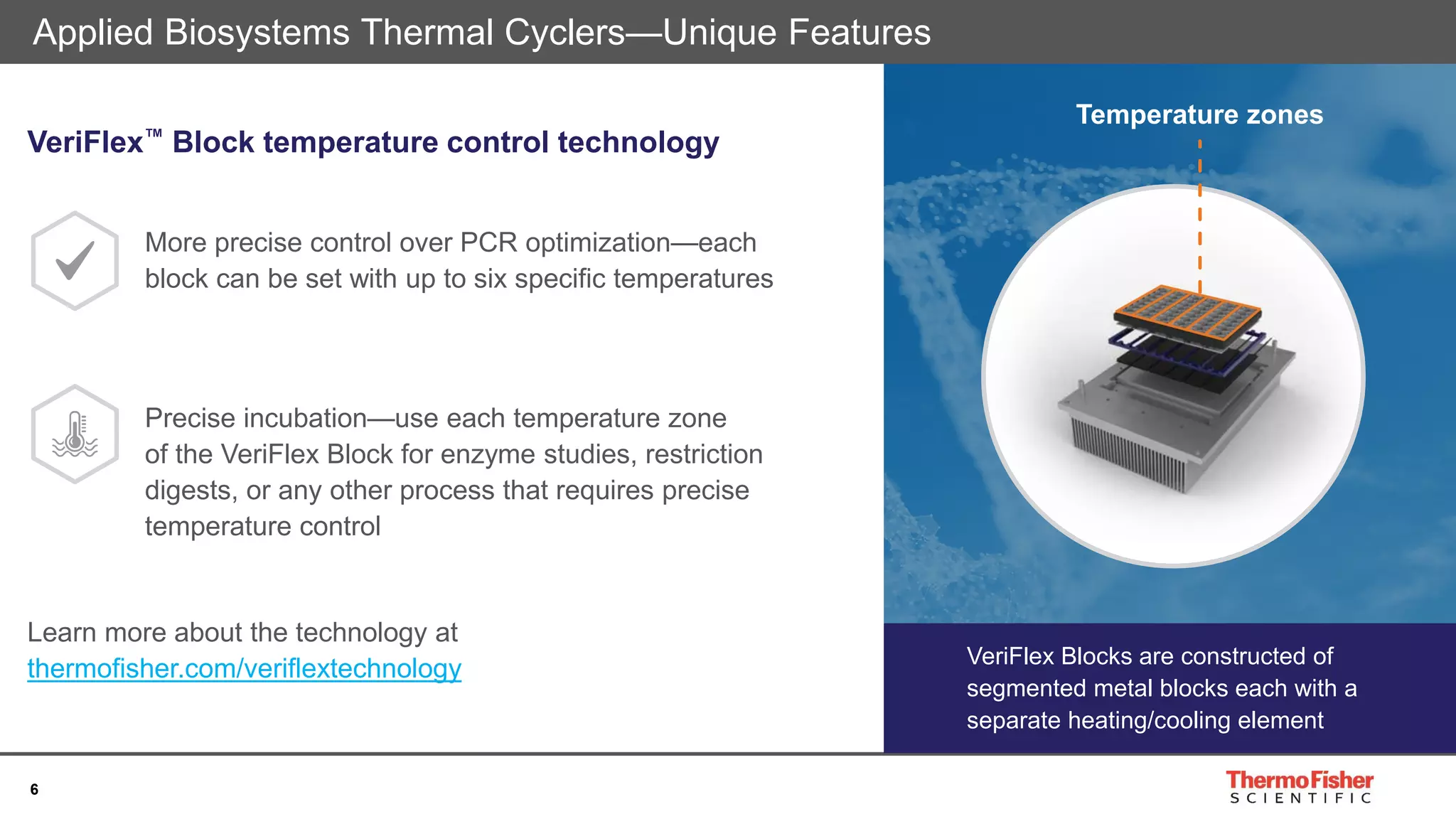 Applied Biosystems Thermal Cyclers—Unique Features

VeriFlex™ Block temperature control technology

More precise control over PCR optimization—each block can be set with up to six specific temperatures

Precise incubation—use each temperature zone of the VeriFlex Block for enzyme studies, restriction digests, or any other process that requires precise temperature control

Learn more about the technology at thermofisher.com/veriflextechnology

Temperature zones

VeriFlex Blocks are constructed of segmented metal blocks each with a separate heating/cooling element

6

ThermoFisher SCIENTIFIC